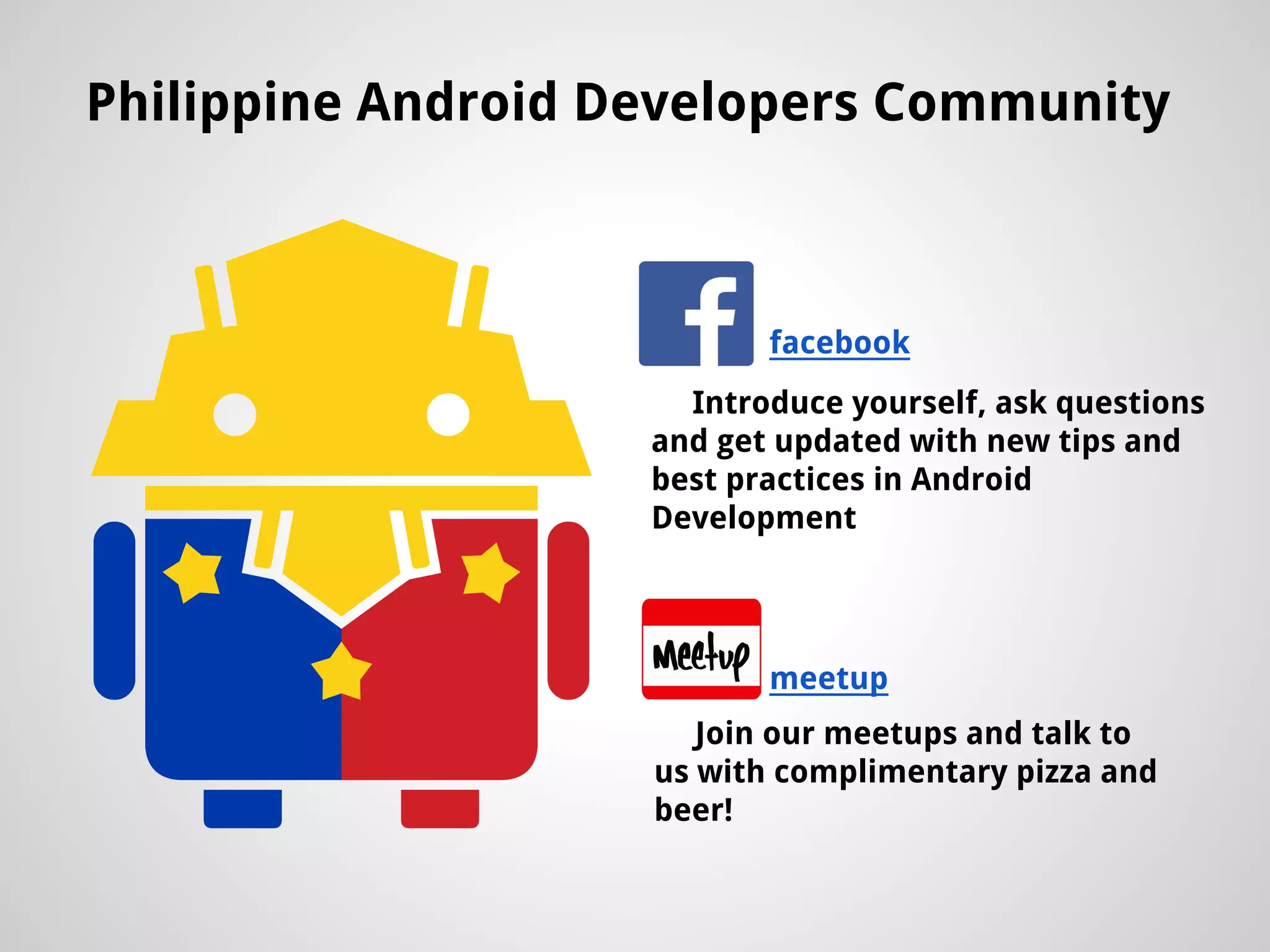 Philippine Android Developers Community

f facebook

Introduce yourself, ask questions and get updated with new tips and best practices in Android Development

Meetup meetup

Join our meetups and talk to us with complimentary pizza and beer!